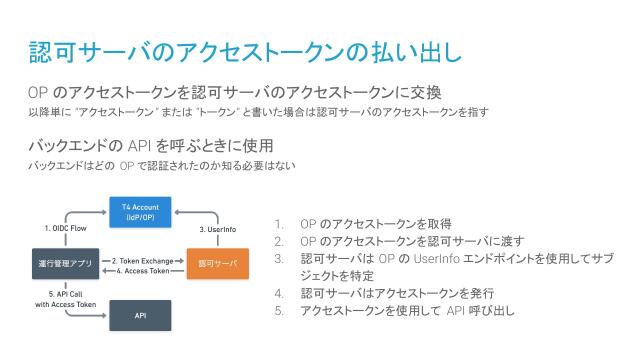 認可サーバのアクセストークンの払い出し

OP のアクセストークンを認可サーバのアクセストークンに交換
以降単に "アクセストークン" または "トークン" と書いた場合は認可サーバのアクセストークンを指す

バックエンドの API を呼ぶときに使用
バックエンドはどの OP で認証されたのか知る必要はない

T4 Account (IdP/OP)

1. OIDC Flow

3. UserInfo

運行管理アプリ

2. Token Exchange

4. Access Token

認可サーバ

5. API Call with Access Token

API

1. OP のアクセストークンを取得
2. OP のアクセストークンを認可サーバに渡す
3. 認可サーバは OP の UserInfo エンドポイントを使用してサブジェクトを特定
4. 認可サーバはアクセストークンを発行
5. アクセストークンを使用して API 呼び出し